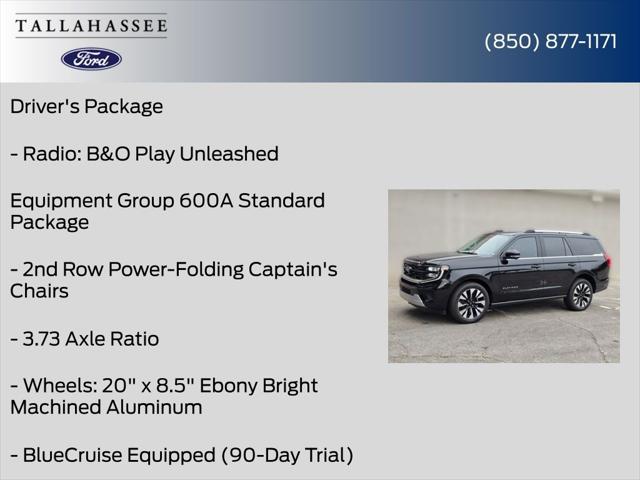 TALLAHASSEE

Ford

(850) 877-1171

Driver's Package

- Radio: B&O Play Unleashed

Equipment Group 600A Standard Package

- 2nd Row Power-Folding Captain's Chairs

- 3.73 Axle Ratio

- Wheels: 20" x 8.5" Ebony Bright Machined Aluminum

- BlueCruise Equipped (90-Day Trial)